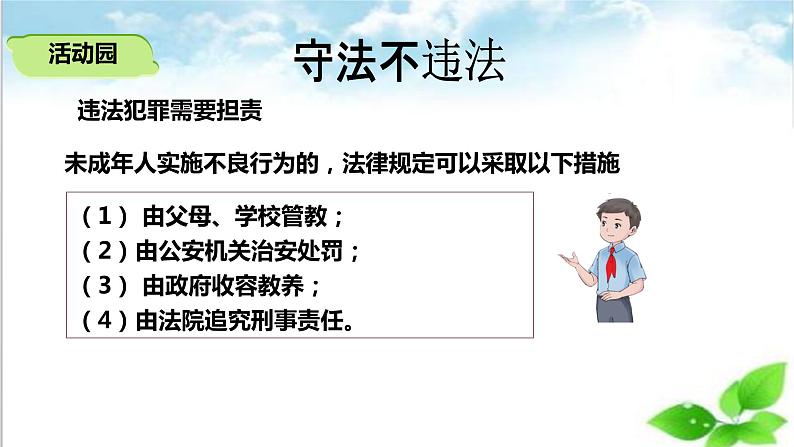 活动园

守法不违法

违法犯罪需要担责

未成年人实施不良行为的，法律规定可以采取以下措施

（1） 由父母、学校管教；
（2）由公安机关治安处罚；
（3） 由政府收容教养；
（4）由法院追究刑事责任。